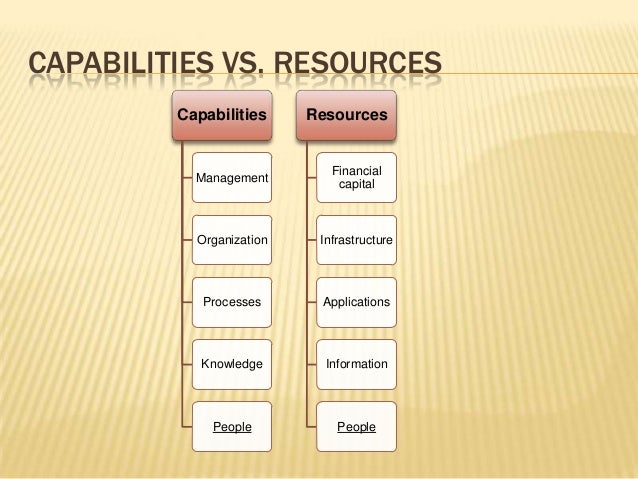 CAPABILITIES VS. RESOURCES

Capabilities

Management

Organization

Processes

Knowledge

People

Resources

Financial capital

Infrastructure

Applications

Information

People